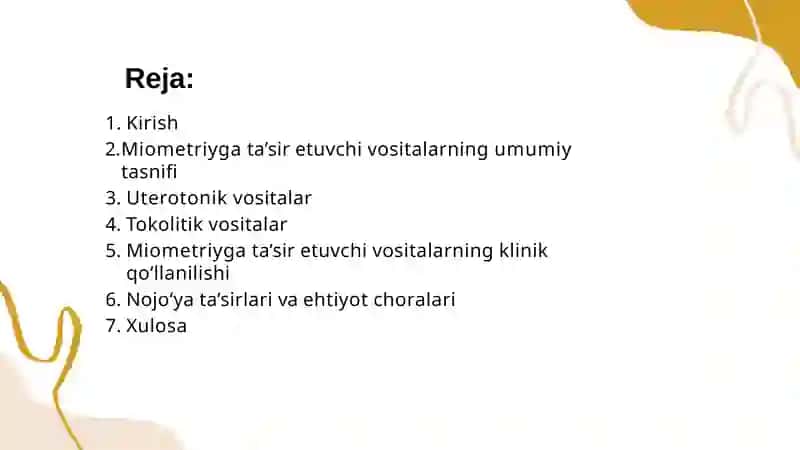 Reja:

1. Kirish
2.Miometriyga ta’sir etuvchi vositalarning umumiy tasnifi
3. Uterotonik vositalar
4. Tokolitik vositalar
5. Miometriyga ta’sir etuvchi vositalarning klinik qo‘llanilishi
6. Nojo‘ya ta’sirlari va ehtiyot choralari
7. Xulosa